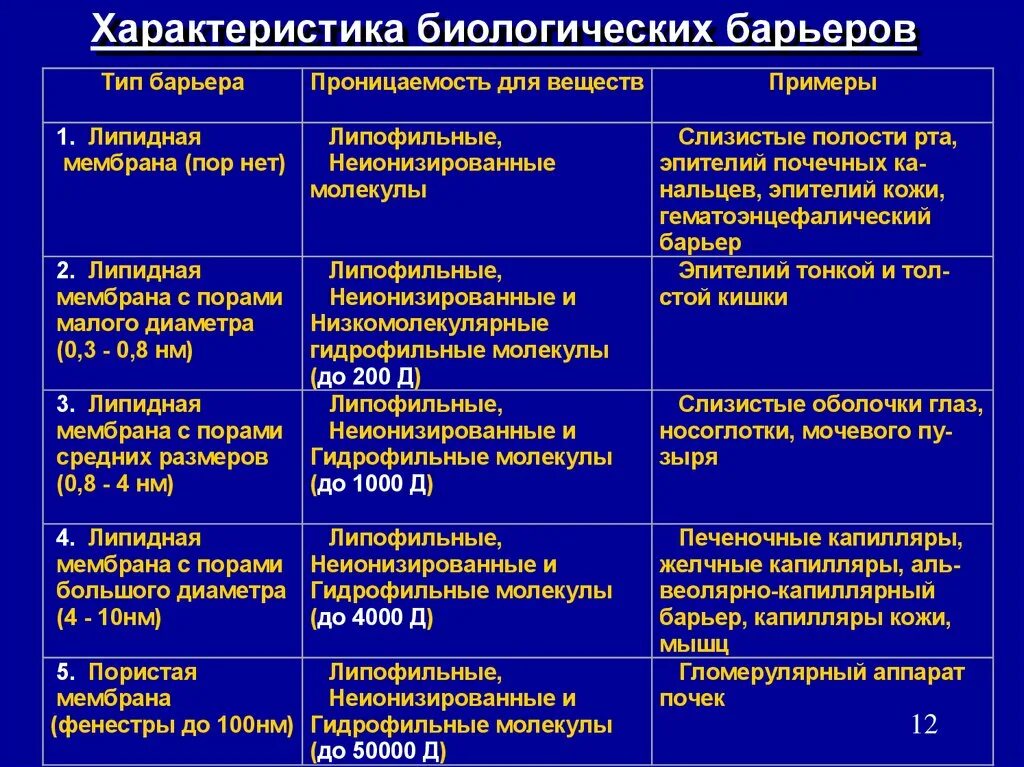 Характеристика биологических барьеров

| Тип барьера | Проницаемость для веществ | Примеры |
|---|---|---|
| 1. Липидная мембрана (пор нет) | Липофильные, Неионизированные молекулы | Слизистые полости рта, эпителий почечных канальцев, эпителий кожи, гематоэнцефалический барьер |
| 2. Липидная мембрана с порами малого диаметра (0,3 - 0,8 нм) | Липофильные, Неионизированные и Низкомолекулярные гидрофильные молекулы (до 200 Д) | Эпителий тонкой и толстой кишки |
| 3. Липидная мембрана с порами средних размеров (0,8 - 4 нм) | Липофильные, Неионизированные и Гидрофильные молекулы (до 1000 Д) | Слизистые оболочки глаз, носоглотки, мочевого пузыря |
| 4. Липидная мембрана с порами большого диаметра (4 - 10нм) | Липофильные, Неионизированные и Гидрофильные молекулы (до 4000 Д) | Печеночные капилляры, желчные капилляры, альвеолярно-капиллярный барьер, капилляры кожи, мышц |
| 5. Пористая мембрана (фенестры до 100нм) | Липофильные, Неионизированные и Гидрофильные молекулы (до 50000 Д) | Гломерулярный аппарат почек |

12